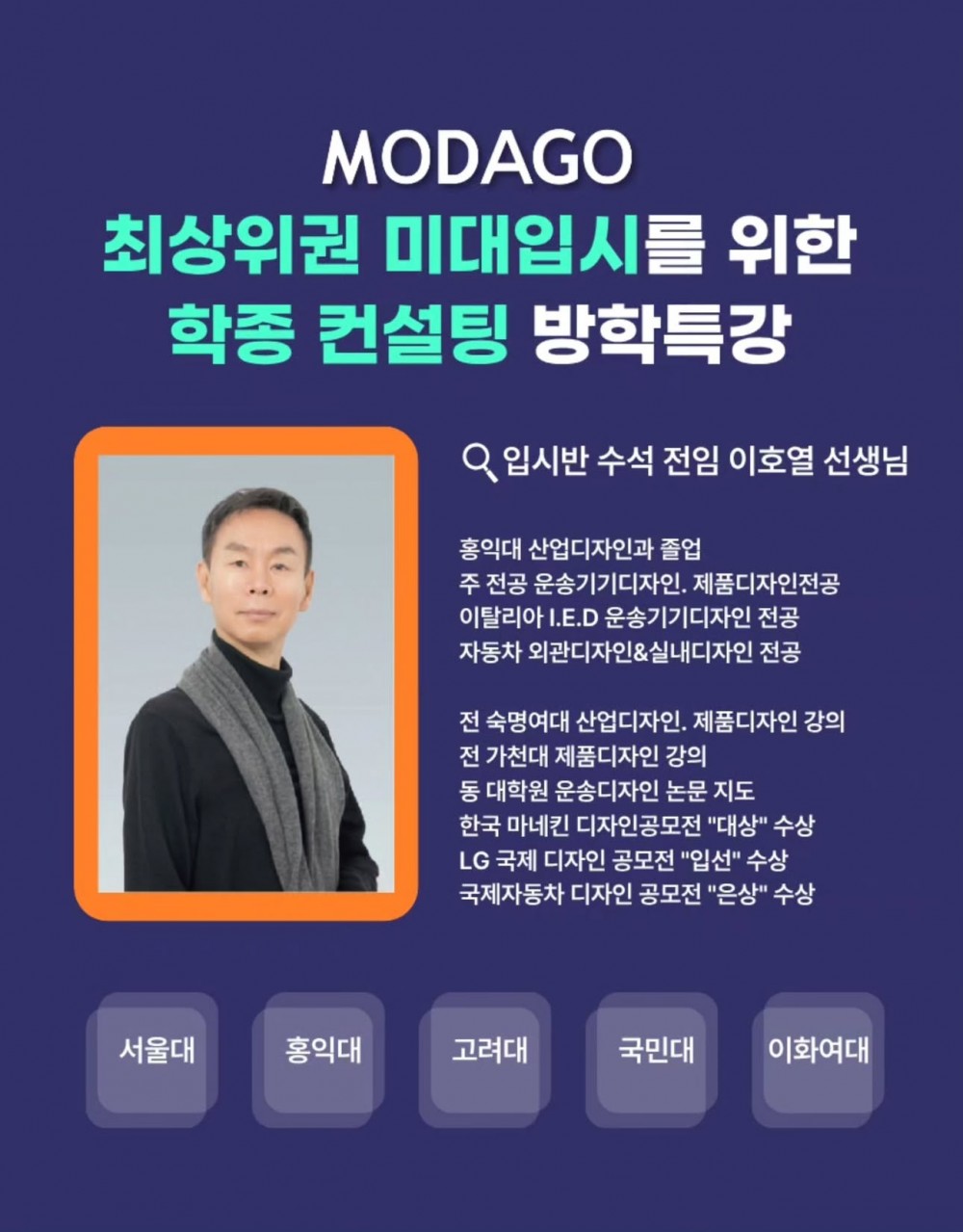 MODAGO
최상위권 미대입시를 위한
학종 컨설팅 방학특강

입시반 수석 전임 이호열 선생님

홍익대 산업디자인과 졸업
주 전공 운송기기디자인. 제품디자인전공
이탈리아 I.E.D 운송기기디자인 전공
자동차 외관디자인&실내디자인 전공

전 숙명여대 산업디자인. 제품디자인 강의
전 가천대 제품디자인 강의
동 대학원 운송디자인 논문 지도
한국 마네킨 디자인공모전 "대상" 수상
LG 국제 디자인 공모전 "입선" 수상
국제자동차 디자인 공모전 "은상" 수상

서울대

홍익대

고려대

국민대

이화여대